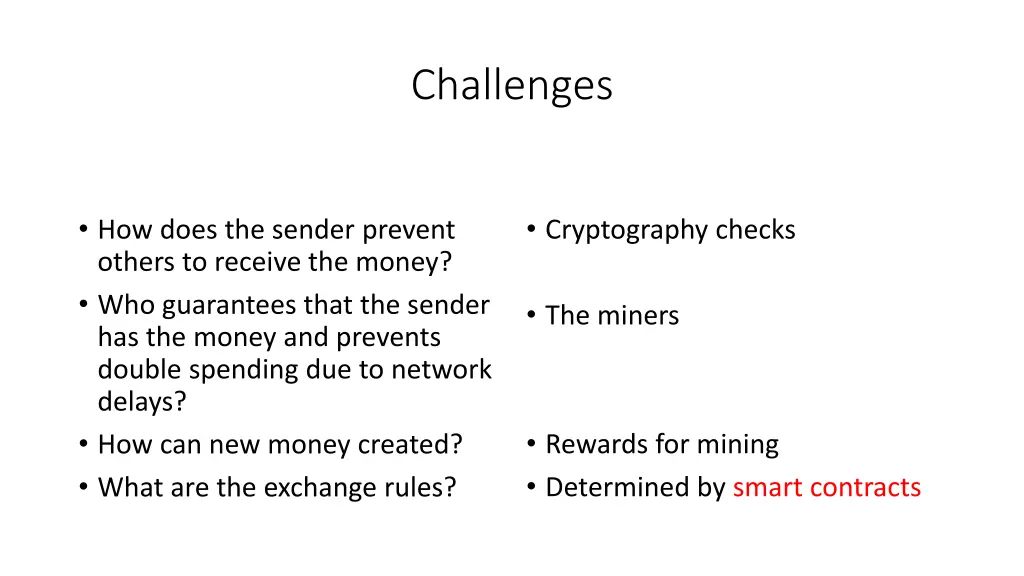 Challenges

• How does the sender prevent others to receive the money?
• Who guarantees that the sender has the money and prevents double spending due to network delays?
• How can new money created?
• What are the exchange rules?

• Cryptography checks
• The miners
• Rewards for mining
• Determined by smart contracts